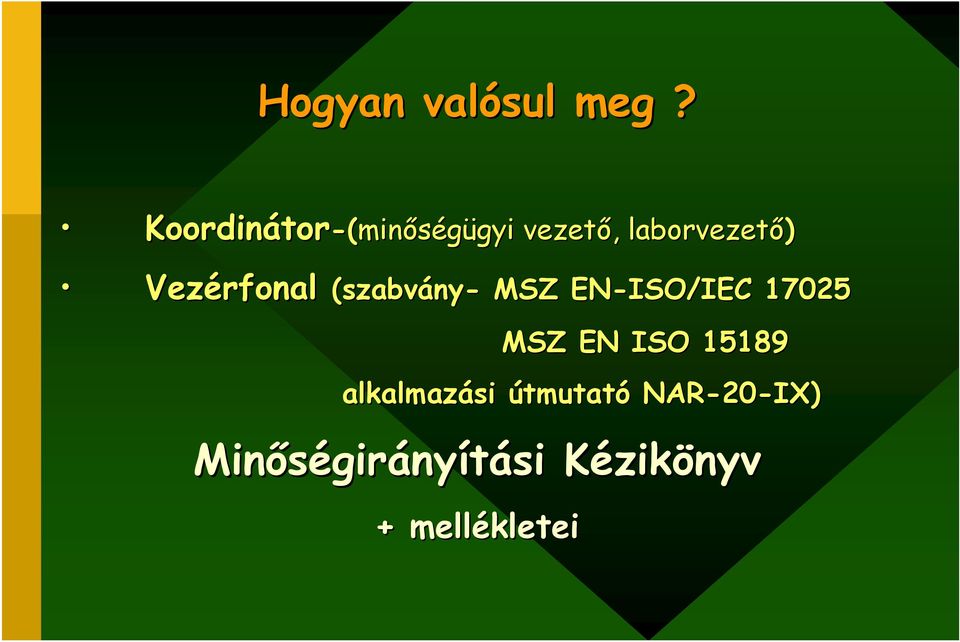 Hogyan valósul meg ?

• Koordinátor-(minőségügyi vezető, laborvezető)

• Vezérfonal (szabvány- MSZ EN-ISO/IEC 17025
MSZ EN ISO 15189
alkalmazási útmutató NAR-20-IX)

Minőségirányítási Kézikönyv
+ mellékletei